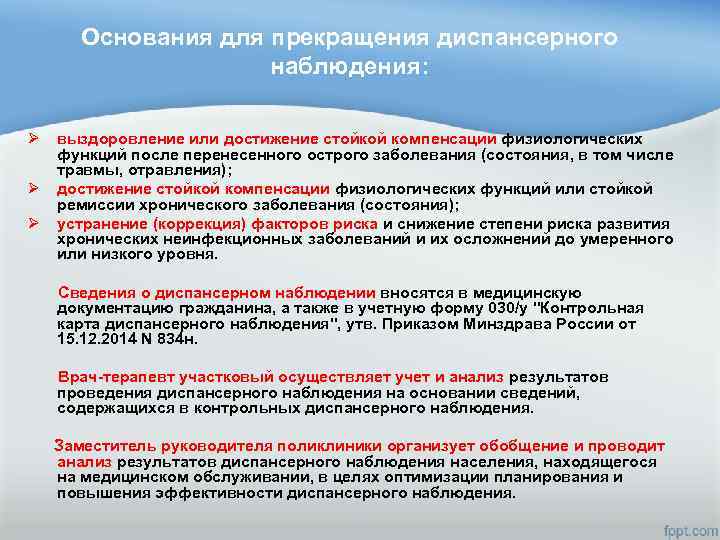 Основания для прекращения диспансерного наблюдения:

➢ выздоровление или достижение стойкой компенсации физиологических функций после перенесенного острого заболевания (состояния, в том числе травмы, отравления);
➢ достижение стойкой компенсации физиологических функций или стойкой ремиссии хронического заболевания (состояния);
➢ устранение (коррекция) факторов риска и снижение степени риска развития хронических неинфекционных заболеваний и их осложнений до умеренного или низкого уровня.

Сведения о диспансерном наблюдении вносятся в медицинскую документацию гражданина, а также в учетную форму 030/у "Контрольная карта диспансерного наблюдения", утв. Приказом Минздрава России от 15.12.2014 N 834н.

Врач-терапевт участковый осуществляет учет и анализ результатов проведения диспансерного наблюдения на основании сведений, содержащихся в контрольных диспансерного наблюдения.

Заместитель руководителя поликлиники организует обобщение и проводит анализ результатов диспансерного наблюдения населения, находящегося на медицинском обслуживании, в целях оптимизации планирования и повышения эффективности диспансерного наблюдения.

fppt.com